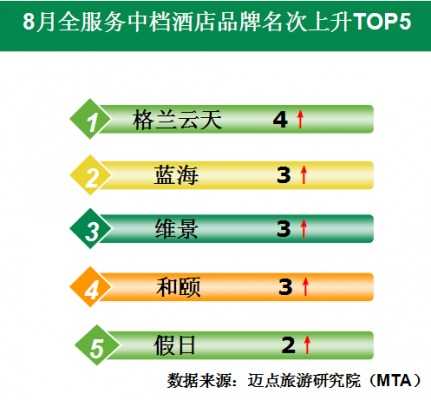 8月全服务中档酒店品牌名次上升TOP5

1 格兰云天 4 ↑

2 蓝海 3 ↑

3 维景 3 ↑

4 和颐 3 ↑

5 假日 2 ↑

数据来源：迈点旅游研究院（MTA）